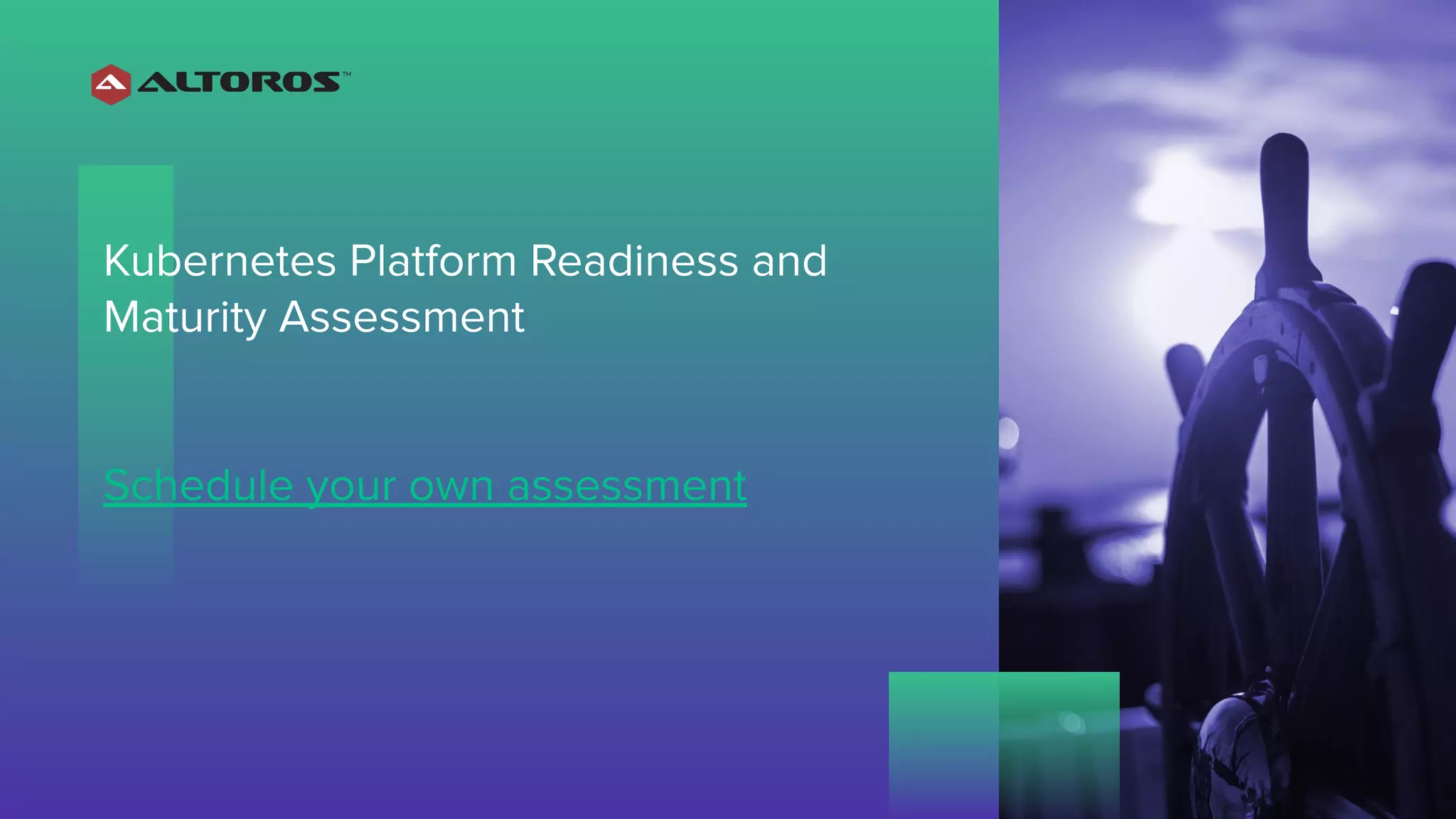 ALTOROS™

Kubernetes Platform Readiness and Maturity Assessment

Schedule your own assessment